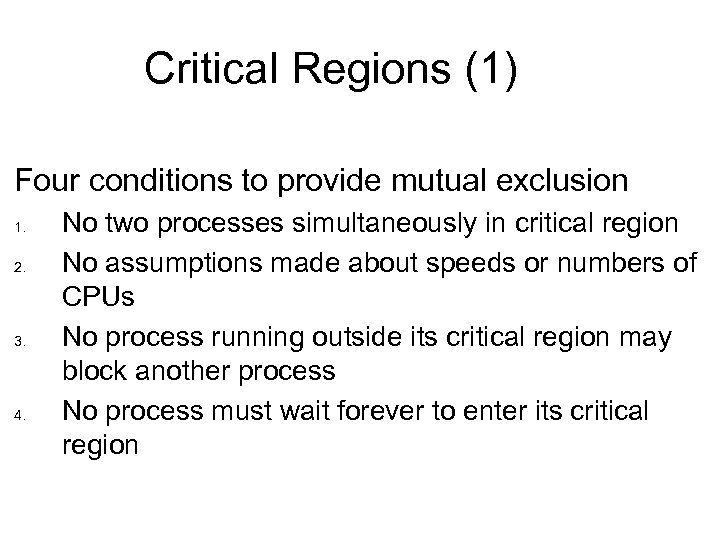 Critical Regions (1)

Four conditions to provide mutual exclusion

1. No two processes simultaneously in critical region
2. No assumptions made about speeds or numbers of CPUs
3. No process running outside its critical region may block another process
4. No process must wait forever to enter its critical region